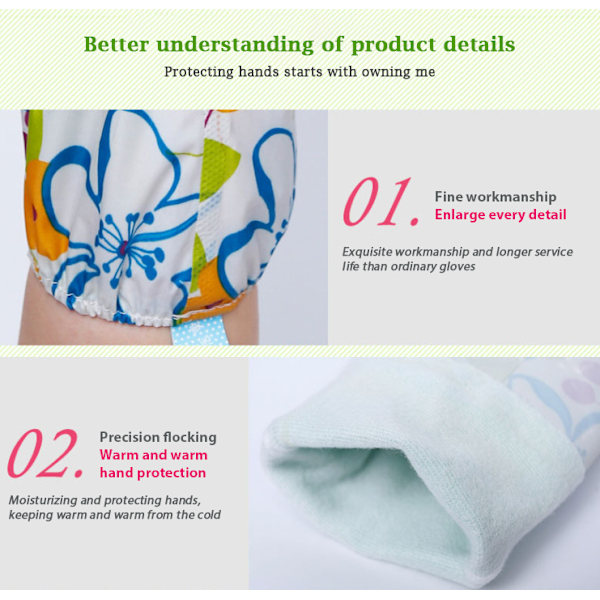 Better understanding of product details

Protecting hands starts with owning me

01.

Fine workmanship
Enlarge every detail

Exquisite workmanship and longer service life than ordinary gloves

02.

Precision flocking
Warm and warm hand protection

Moisturizing and protecting hands, keeping warm and warm from the cold